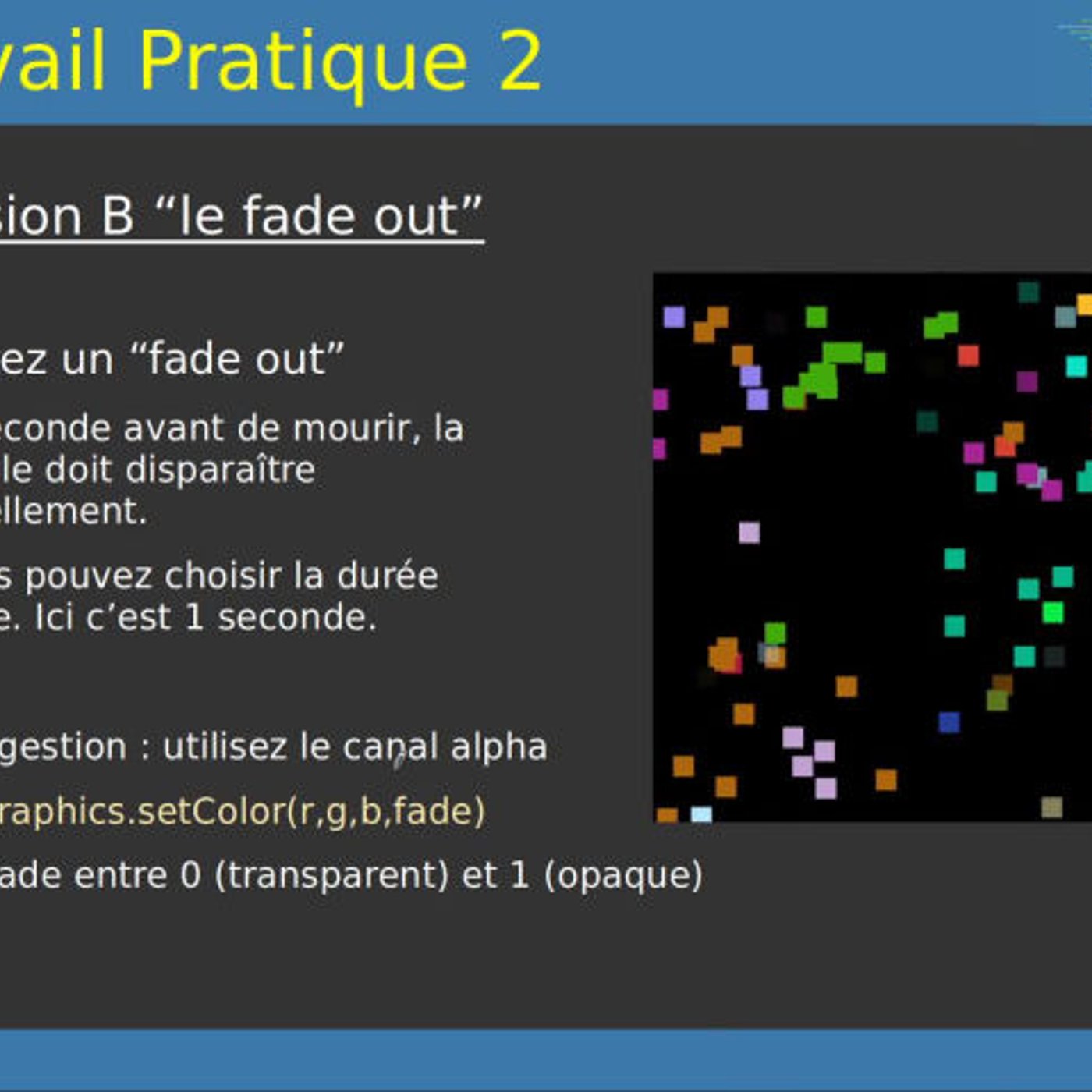 vail Pratique 2

sion B “le fade out”

ez un “fade out”

econde avant de mourir, la le doit disparaître ellement.

s pouvez choisir la durée e. Ici c’est 1 seconde.

gestion : utilisez le canal alpha

raphics.setColor(r,g,b,fade)

ade entre 0 (transparent) et 1 (opaque)